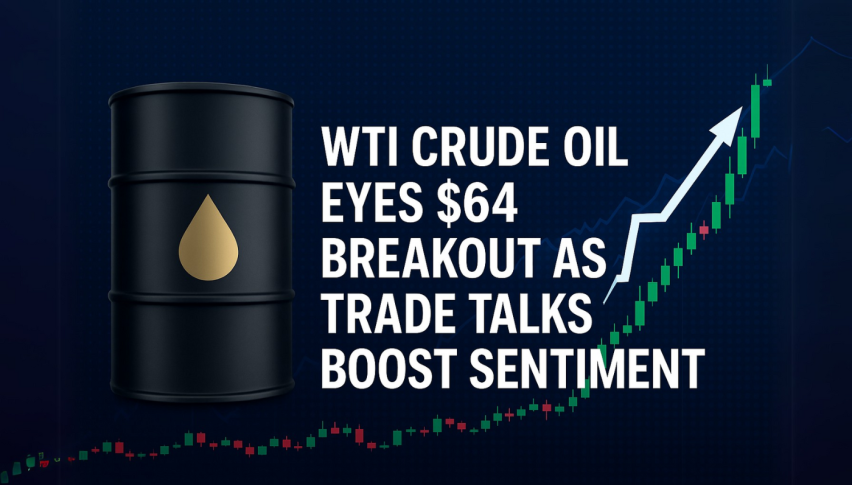 WTI CRUDE OIL EYES $64 BREAKOUT AS TRADE TALKS BOOST SENTIMENT